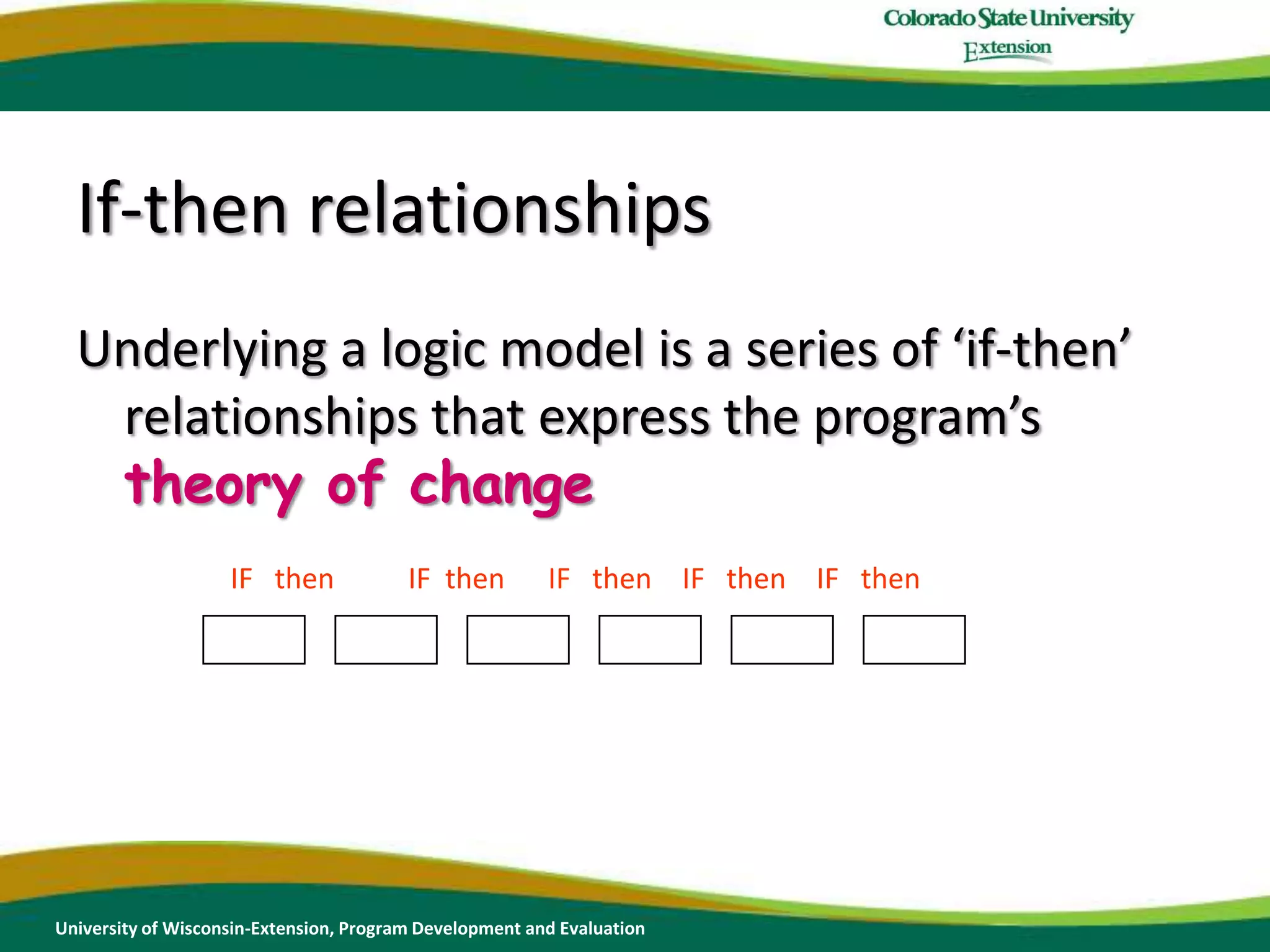 Colorado State University
Extension

If-then relationships

Underlying a logic model is a series of ‘if-then’ relationships that express the program’s theory of change

IF then IF then IF then IF then IF then

University of Wisconsin-Extension, Program Development and Evaluation